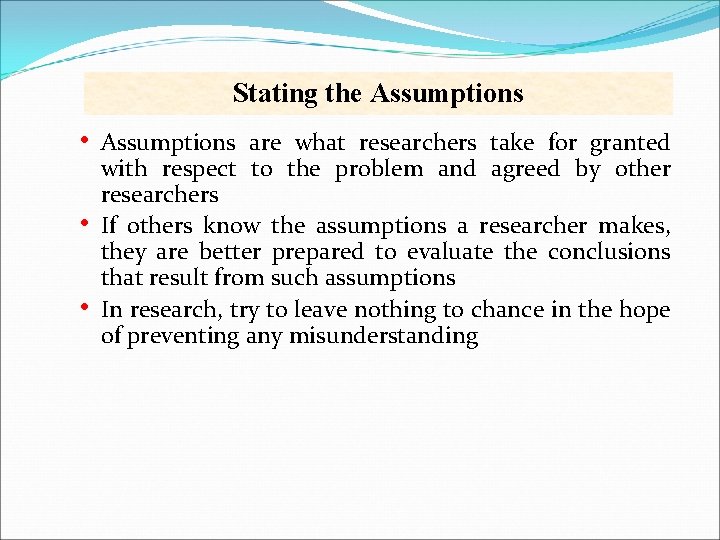 Stating the Assumptions

• Assumptions are what researchers take for granted with respect to the problem and agreed by other researchers

• If others know the assumptions a researcher makes, they are better prepared to evaluate the conclusions that result from such assumptions

• In research, try to leave nothing to chance in the hope of preventing any misunderstanding